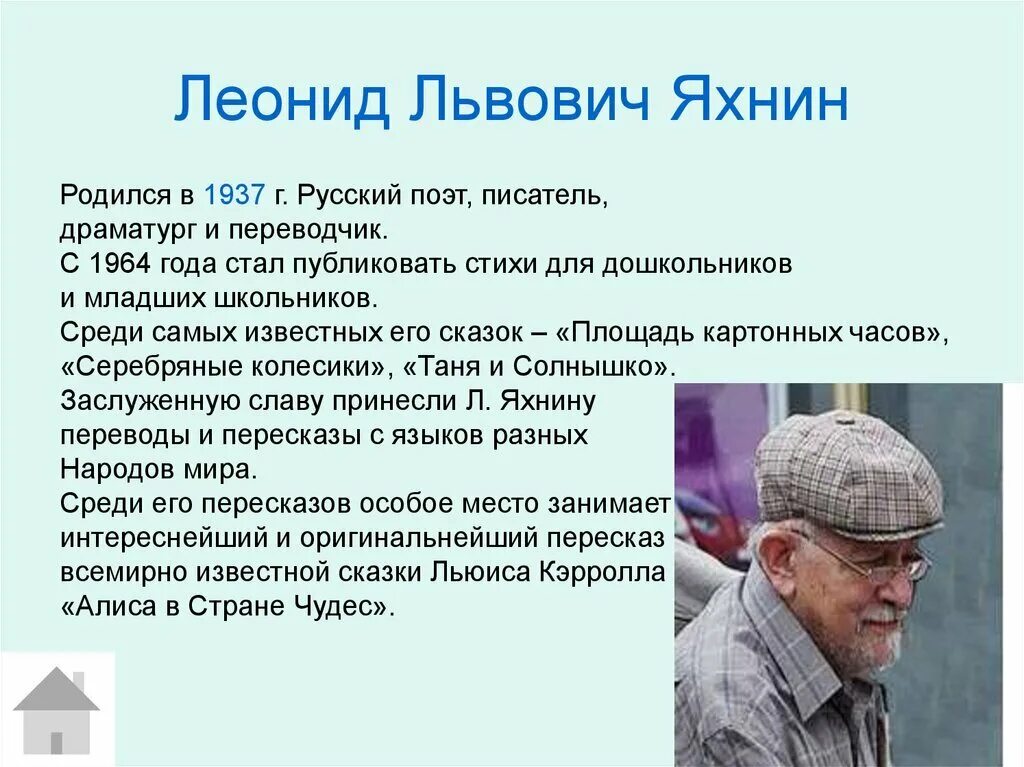 Леонид Львович Яхнин

Родился в 1937 г. Русский поэт, писатель, драматург и переводчик.
С 1964 года стал публиковать стихи для дошкольников и младших школьников.
Среди самых известных его сказок – «Площадь картонных часов», «Серебряные колесики», «Таня и Солнышко».
Заслуженную славу принесли Л. Яхнину переводы и пересказы с языков разных Народов мира.
Среди его пересказов особое место занимает интереснейший и оригинальнейший пересказ всемирно известной сказки Льюиса Кэрролла «Алиса в Стране Чудес».